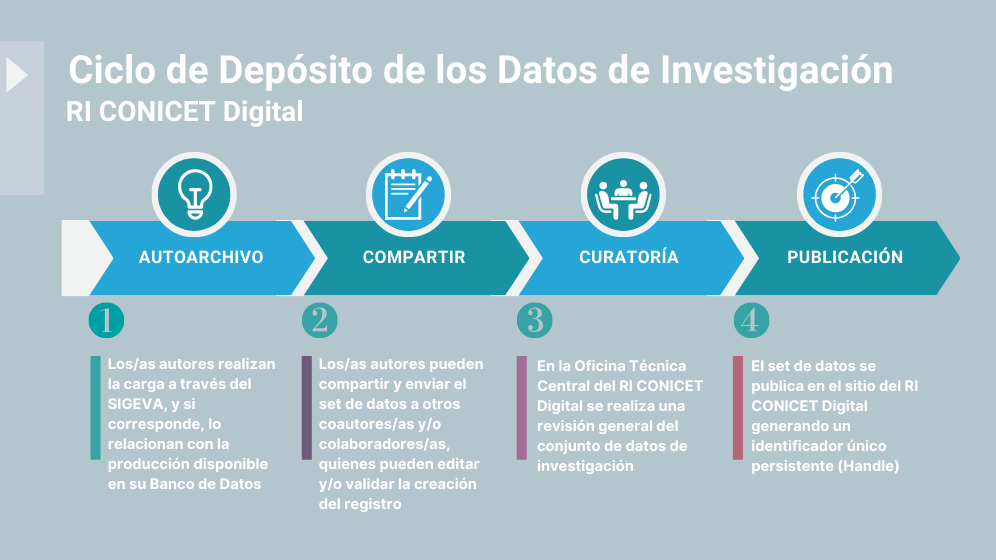 Ciclo de Depósito de los Datos de Investigación
RI CONICET Digital

AUTOARCHIVO

COMPARTIR

CURATORÍA

PUBLICACIÓN

1

Los/as autores realizan la carga a través del SIGEVA, y si corresponde, lo relacionan con la producción disponible en su Banco de Datos

2

Los/as autores pueden compartir y enviar el set de datos a otros coautores/as y/o colaboradores/as, quienes pueden editar y/o validar la creación del registro

3

En la Oficina Técnica Central del RI CONICET Digital se realiza una revisión general del conjunto de datos de investigación

4

El set de datos se publica en el sitio del RI CONICET Digital generando un identificador único persistente (Handle)